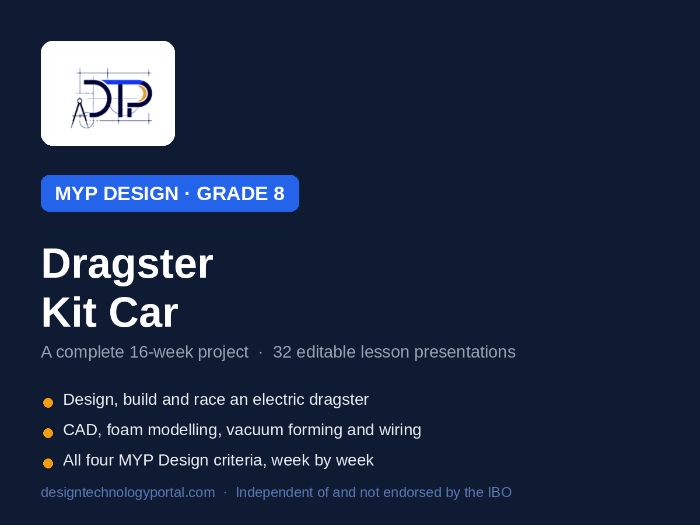 DTP

MYP DESIGN · GRADE 8

Dragster
Kit Car

A complete 16-week project · 32 editable lesson presentations

• Design, build and race an electric dragster
• CAD, foam modelling, vacuum forming and wiring
• All four MYP Design criteria, week by week

designtechnologyportal.com · Independent of and not endorsed by the IBO